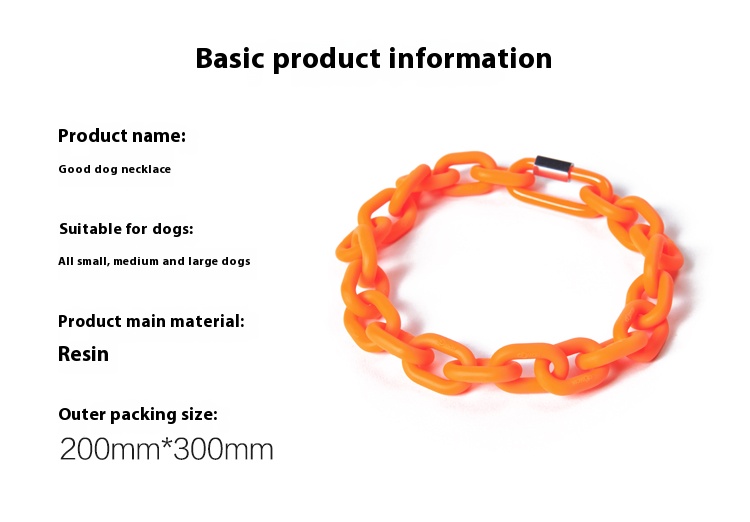 Basic product information

Product name:

Good dog necklace

Suitable for dogs:

All small, medium and large dogs

Product main material:

Resin

Outer packing size:

200mm*300mm